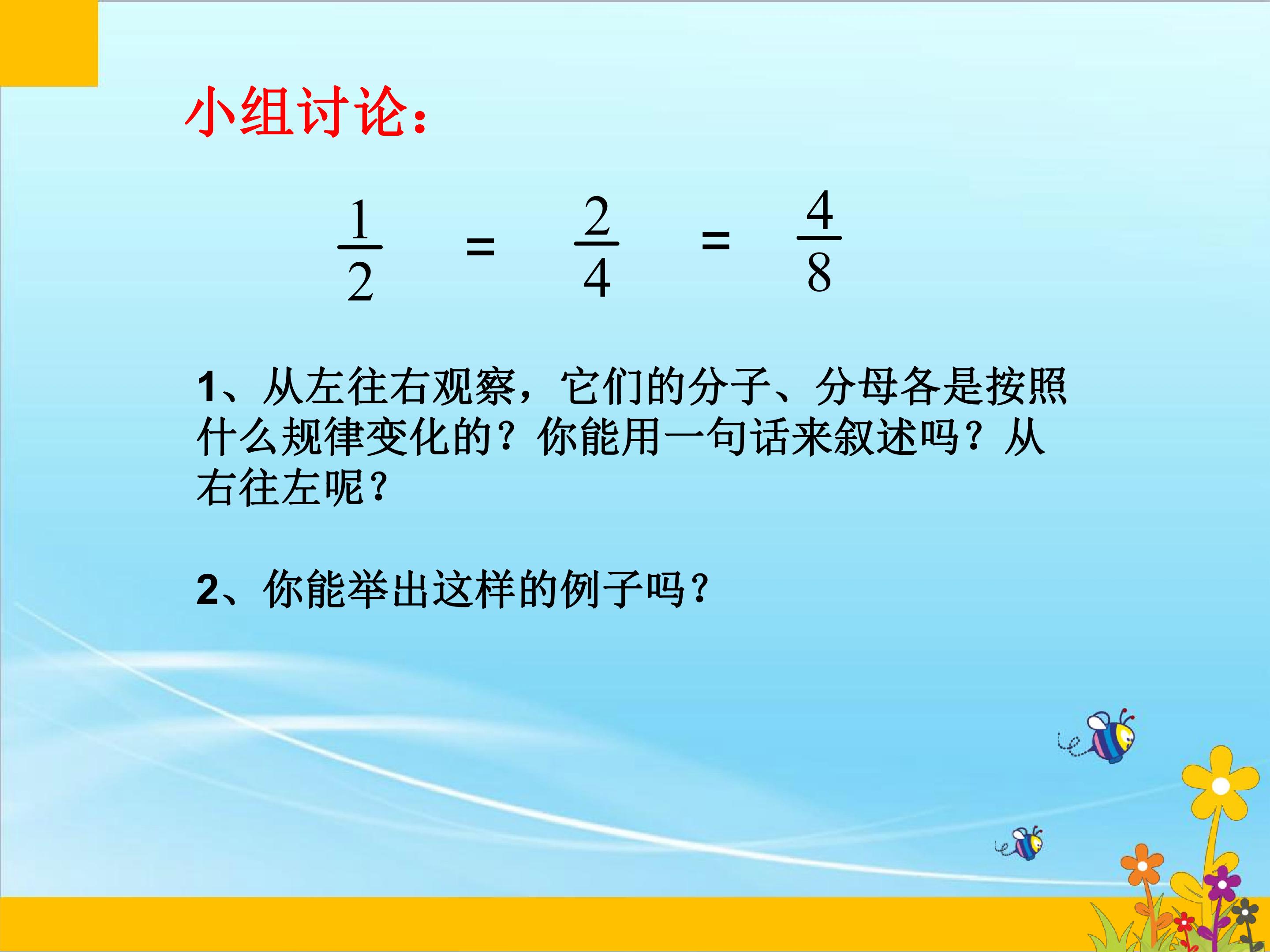 小组讨论：

$\frac{1}{2} = \frac{2}{4} = \frac{4}{8}$

1、从左往右观察，它们的分子、分母各是按照什么规律变化的？你能用一句话来叙述吗？从右往左呢？

2、你能举出这样的例子吗？